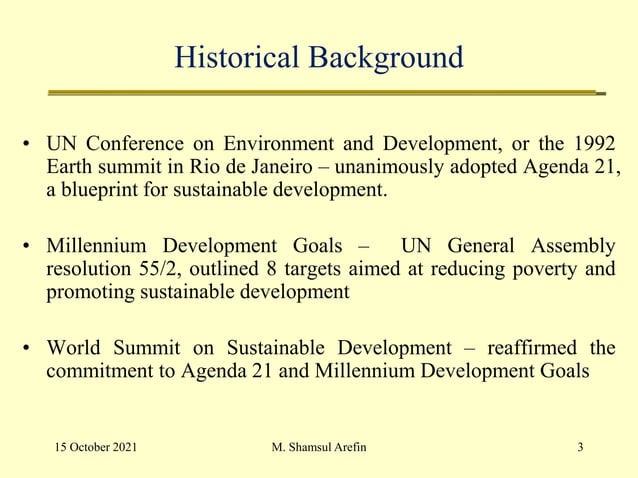 Historical Background

• UN Conference on Environment and Development, or the 1992 Earth summit in Rio de Janeiro – unanimously adopted Agenda 21, a blueprint for sustainable development.

• Millennium Development Goals – UN General Assembly resolution 55/2, outlined 8 targets aimed at reducing poverty and promoting sustainable development

• World Summit on Sustainable Development – reaffirmed the commitment to Agenda 21 and Millennium Development Goals

15 October 2021 M. Shamsul Arefin 3